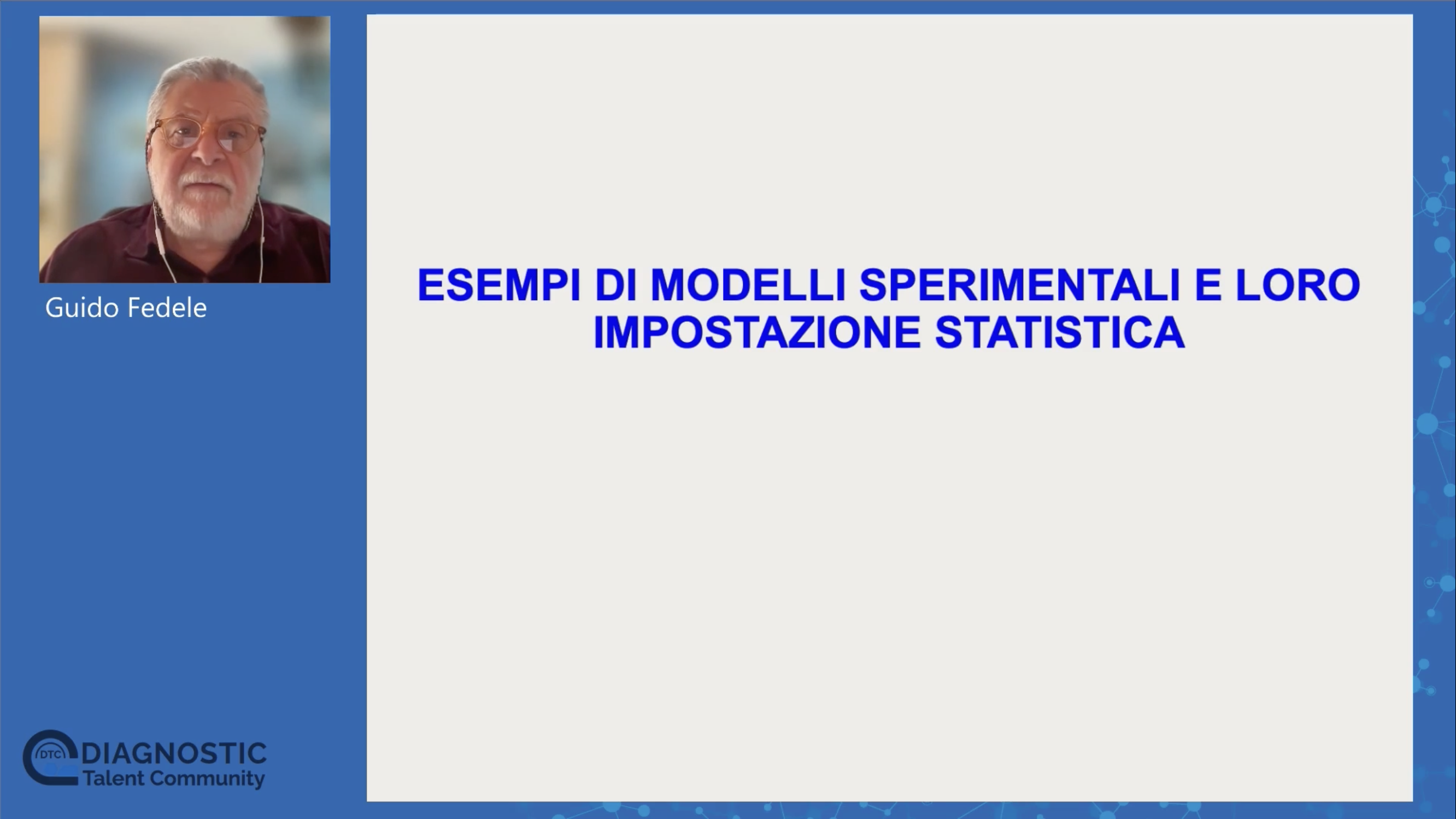 Guido Fedele

ESEMPI DI MODELLI SPERIMENTALI E LORO IMPOSTAZIONE STATISTICA

DTC DIAGNOSTIC Talent Community